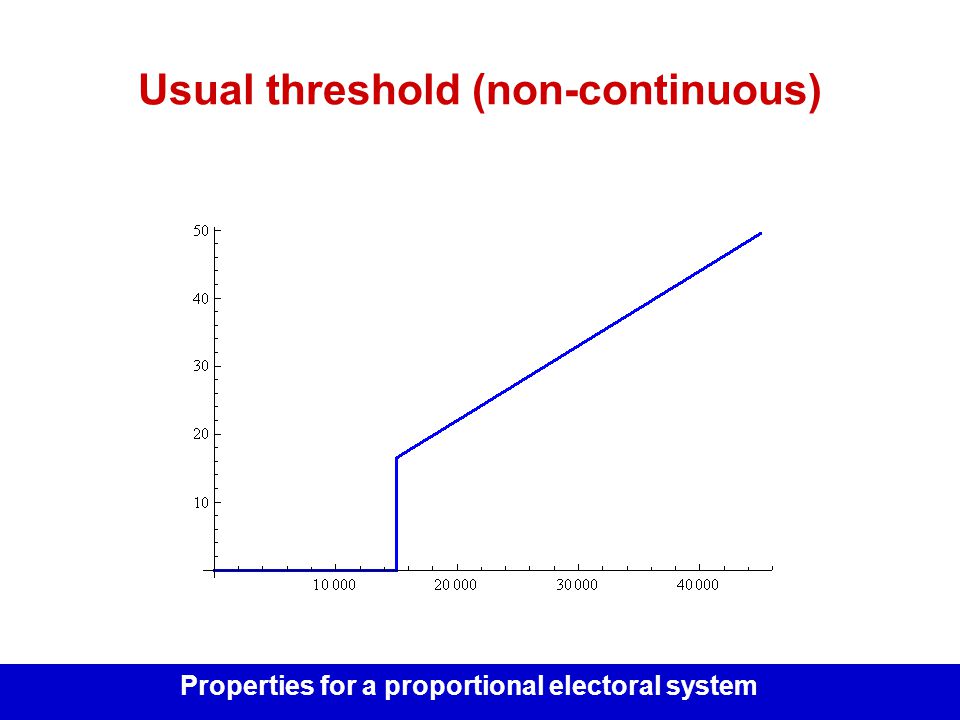 Usual threshold (non-continuous)

50
40
30
20
10

10 000
20 000
30 000
40 000

Properties for a proportional electoral system